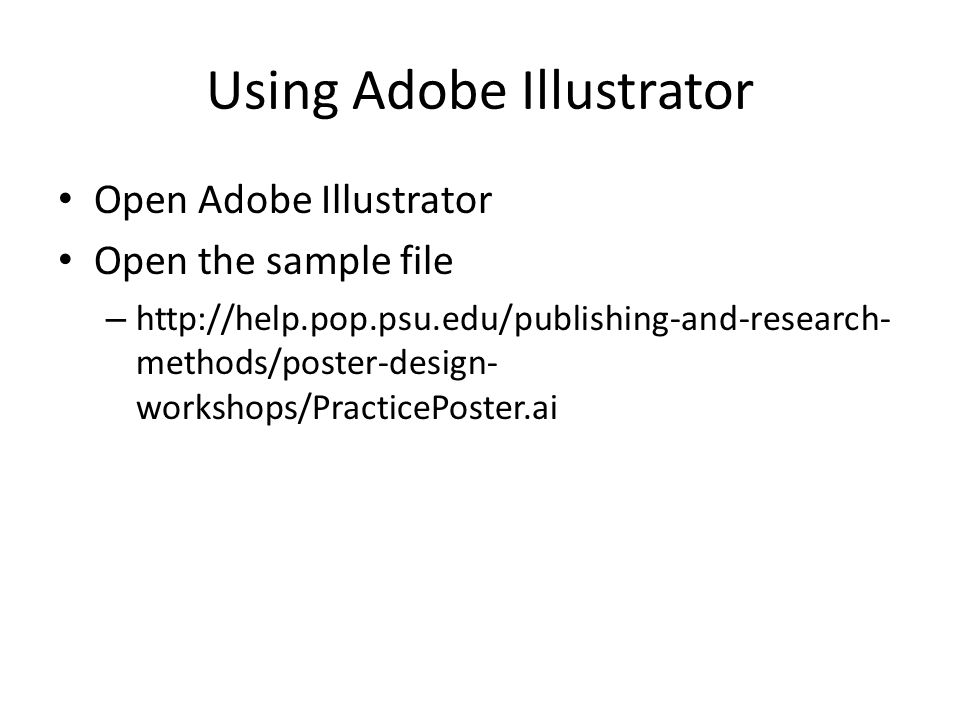 Using Adobe Illustrator

• Open Adobe Illustrator
• Open the sample file
– http://help.pop.psu.edu/publishing-and-research-methods/poster-design-workshops/PracticePoster.ai